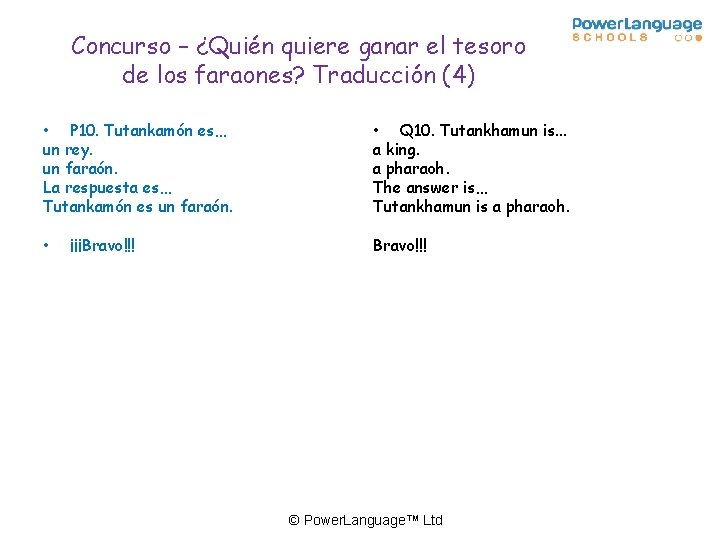 PowerLanguage
SCHOOLS

Concurso – ¿Quién quiere ganar el tesoro de los faraones? Traducción (4)

• P10. Tutankamón es...
un rey.
un faraón.
La respuesta es...
Tutankamón es un faraón.

• ¡¡¡Bravo!!!

• Q10. Tutankhamun is...
a king.
a pharaoh.
The answer is...
Tutankhamun is a pharaoh.

Bravo!!!

© PowerLanguage™ Ltd